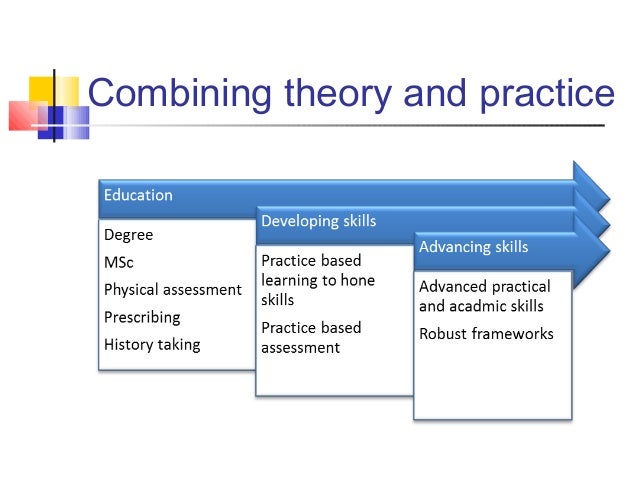 Combining theory and practice

Education

Degree

MSc

Physical assessment

Prescribing

History taking

Developing skills

Practice based learning to hone skills

Practice based assessment

Advancing skills

Advanced practical and acadmic skills

Robust frameworks